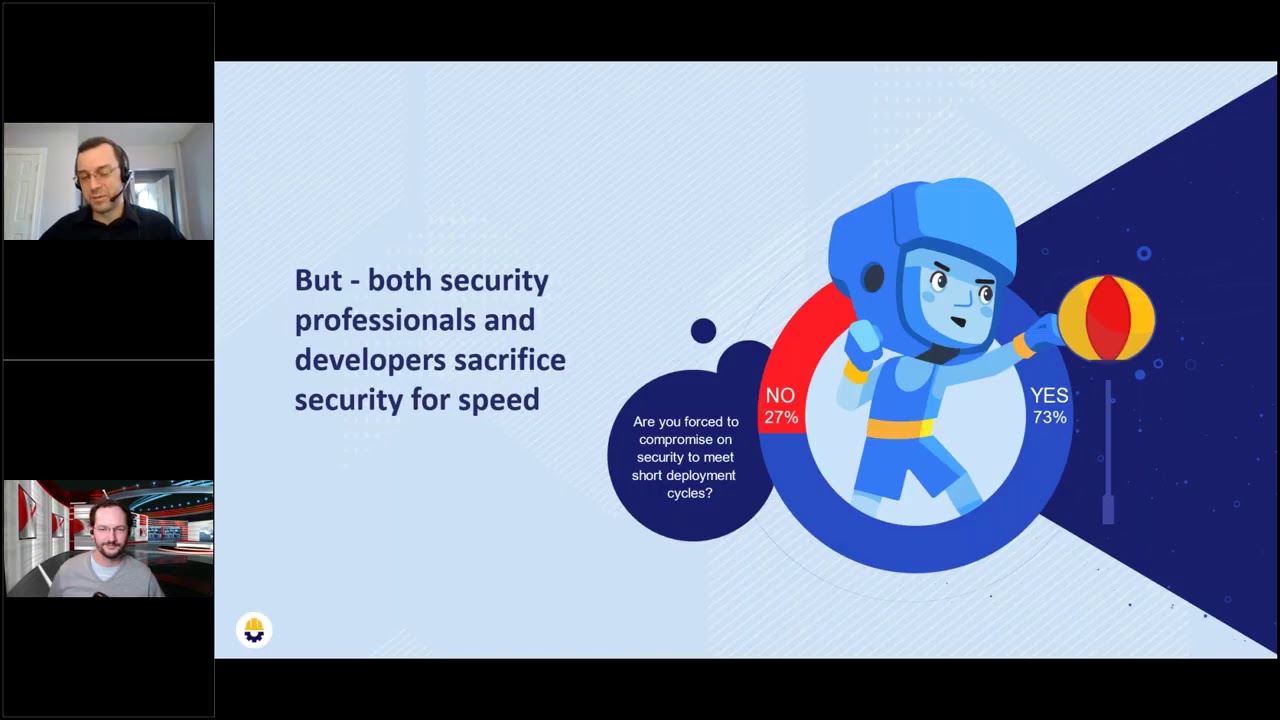 But - both security professionals and developers sacrifice security for speed

Are you forced to compromise on security to meet short deployment cycles?

NO
27%

YES
73%